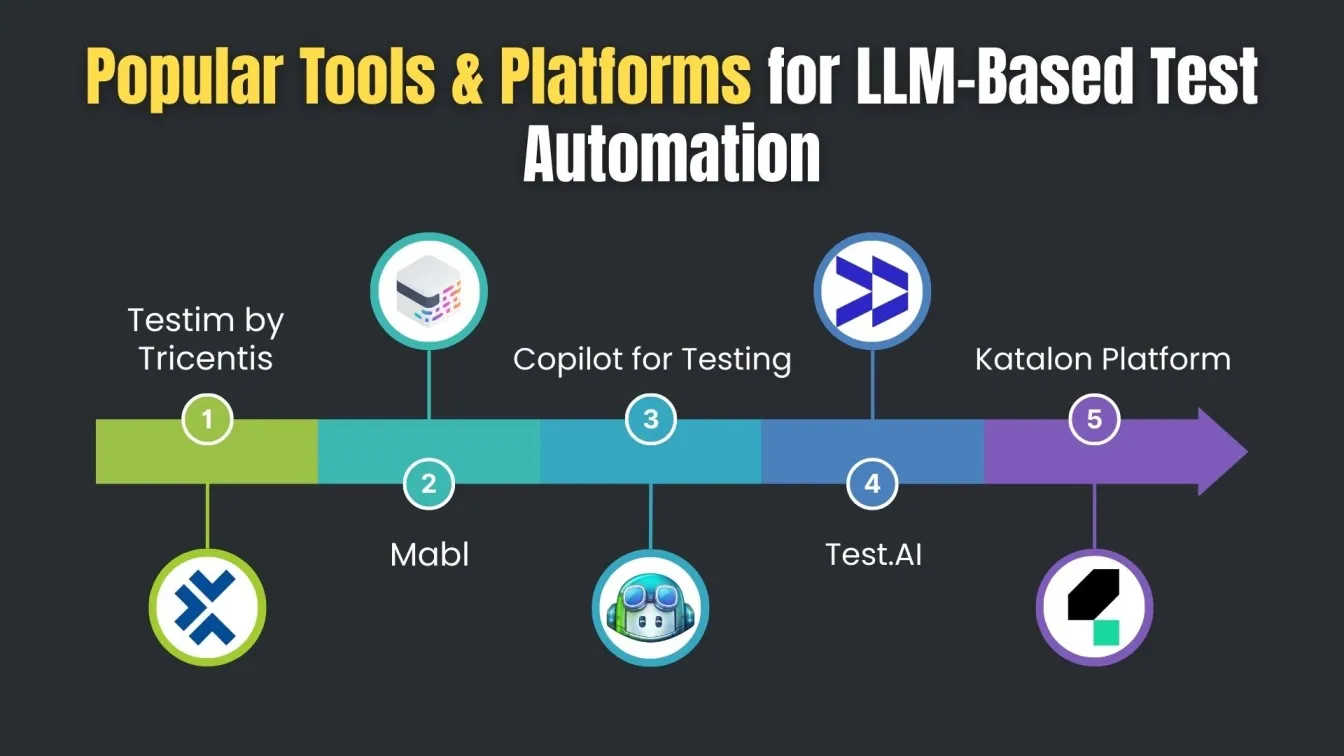 Popular Tools & Platforms for LLM-Based Test Automation

Testim by Tricentis

1

2

Mabl

Copilot for Testing

3

4

Test.AI

Katalon Platform

5